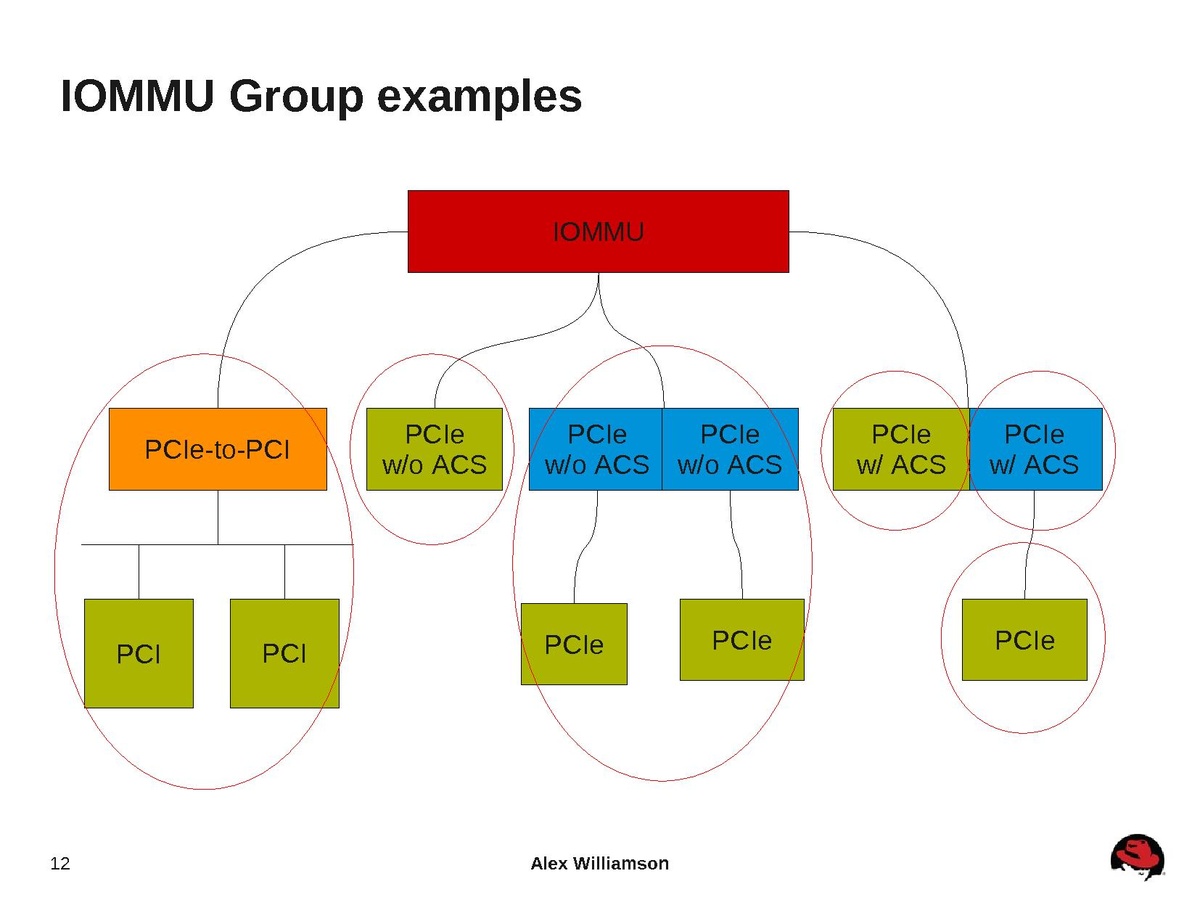 IOMMU Group examples

IOMMU

PCIe-to-PCI

PCIe w/o ACS

PCIe w/o ACS

PCIe w/o ACS

PCIe w/ ACS

PCIe w/ ACS

PCI

PCI

PCIe

PCIe

PCIe

12

Alex Williamson